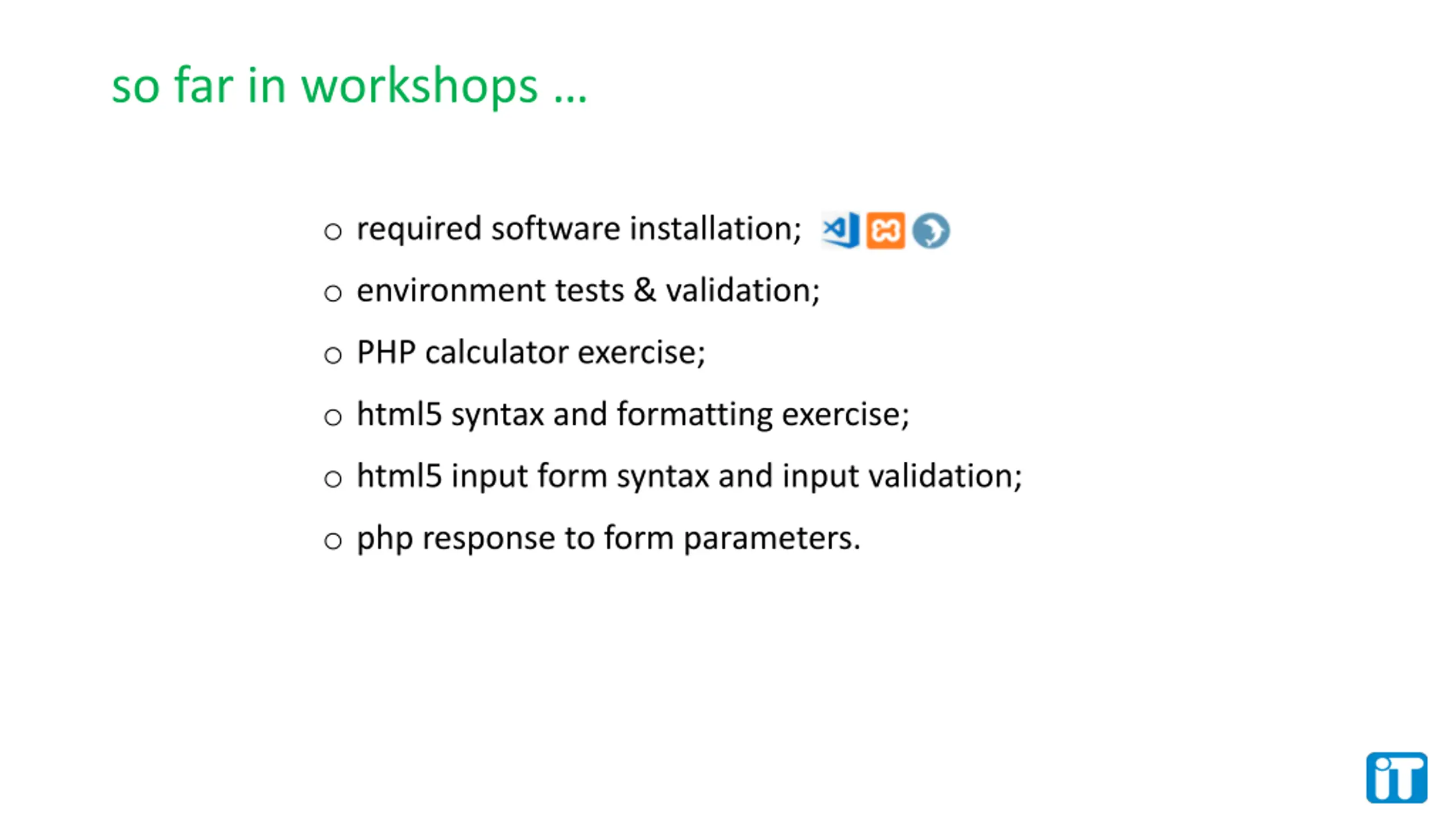 so far in workshops …

○ required software installation;
○ environment tests & validation;
○ PHP calculator exercise;
○ html5 syntax and formatting exercise;
○ html5 input form syntax and input validation;
○ php response to form parameters.

iT